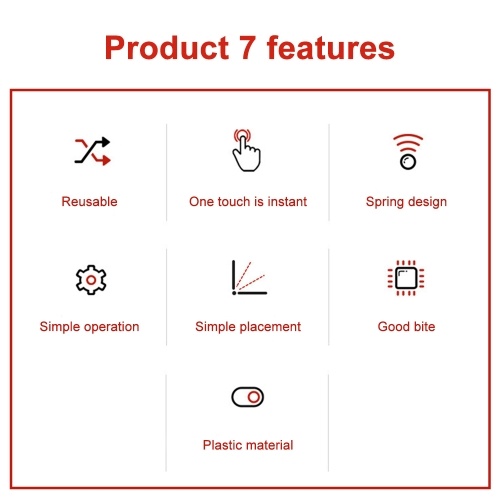 Product 7 features

Reusable

One touch is instant

Spring design

Simple operation

Simple placement

Good bite

Plastic material